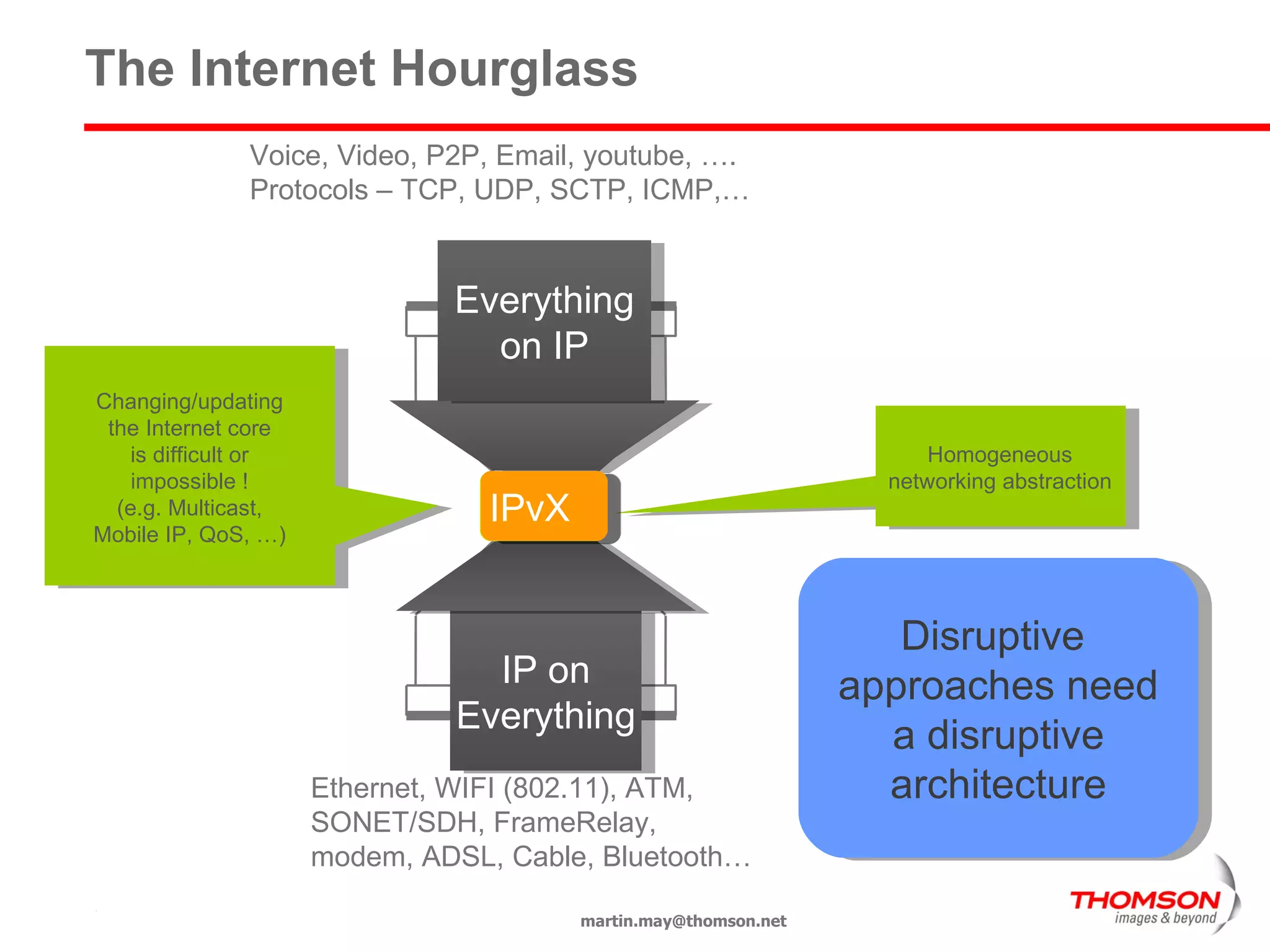 The Internet Hourglass

Voice, Video, P2P, Email, youtube, ….
Protocols – TCP, UDP, SCTP, ICMP,…

Everything on IP

Changing/updating the Internet core is difficult or impossible ! (e.g. Multicast, Mobile IP, QoS, …)

IPvX

Homogeneous networking abstraction

IP on Everything

Disruptive approaches need a disruptive architecture

Ethernet, WIFI (802.11), ATM, SONET/SDH, FrameRelay, modem, ADSL, Cable, Bluetooth…

martin.may@thomson.net

THOMSON
images & beyond